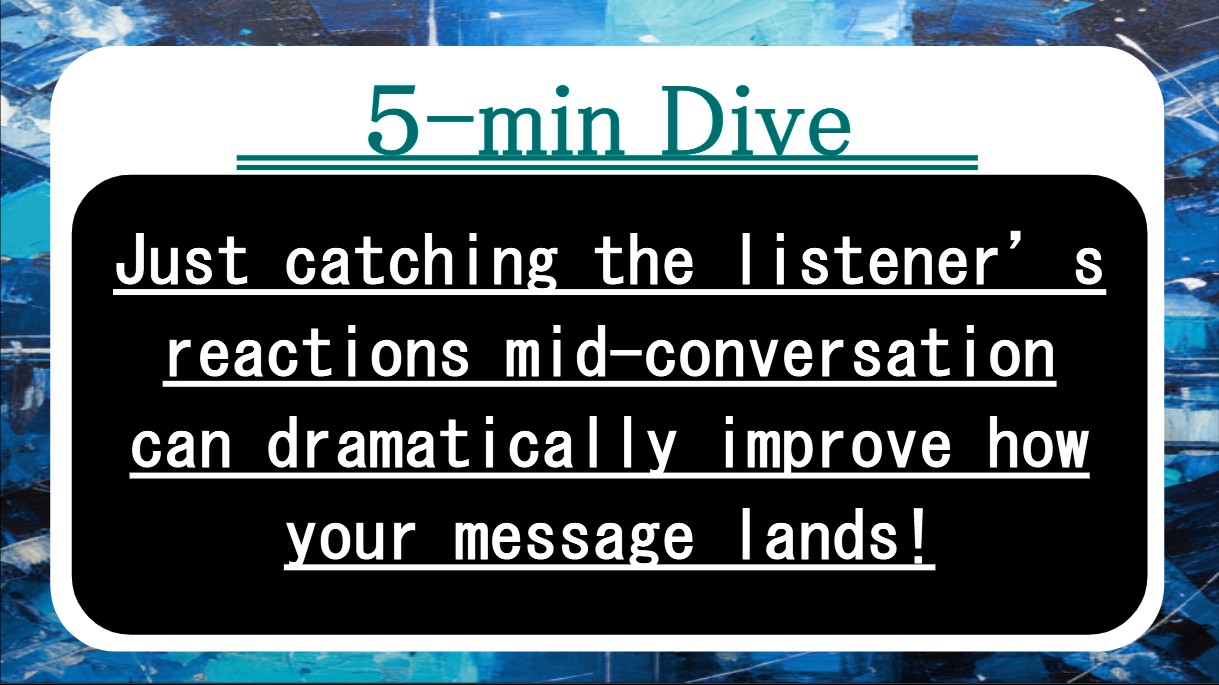 5-min Dive

Just catching the listener’s reactions mid-conversation can dramatically improve how your message lands!